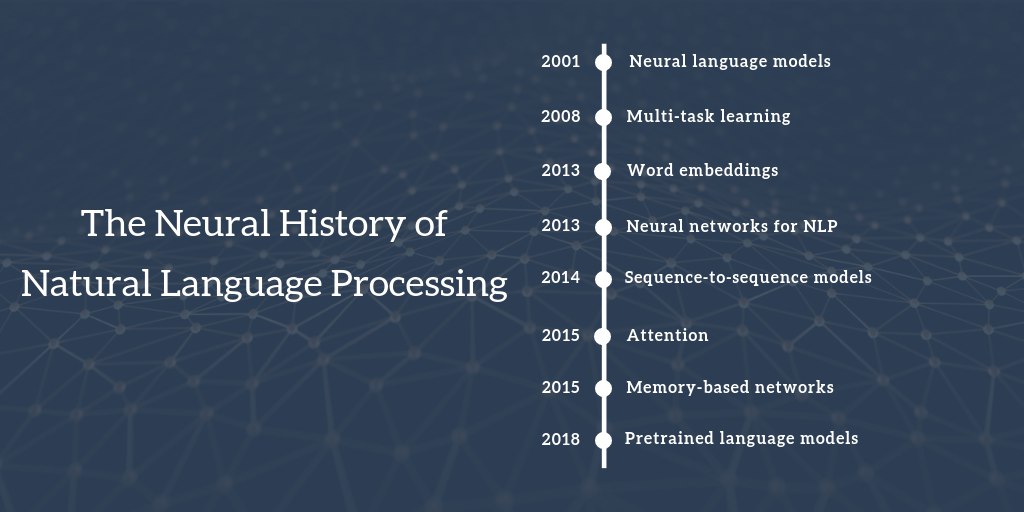 The Neural History of Natural Language Processing

2001 Neural language models

2008 Multi-task learning

2013 Word embeddings

2013 Neural networks for NLP

2014 Sequence-to-sequence models

2015 Attention

2015 Memory-based networks

2018 Pretrained language models